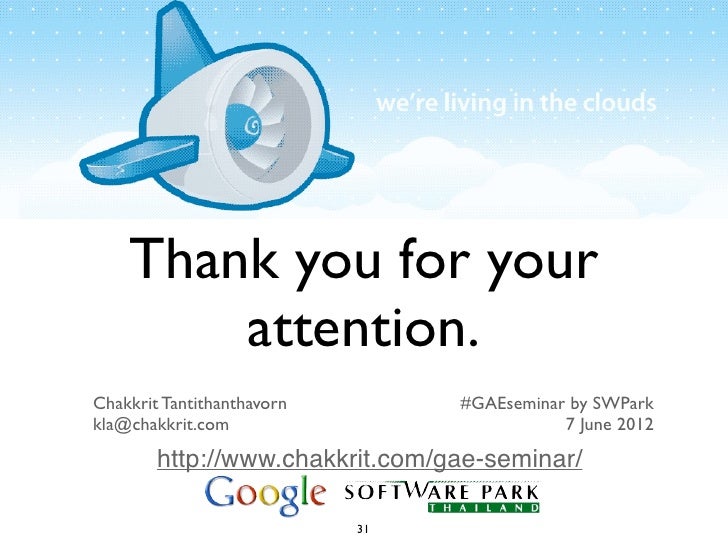 we're living in the clouds

Thank you for your attention.

Chakkrit Tantithanthavorn
kla@chakkrit.com

#GAEseminar by SWPark
7 June 2012

http://www.chakkrit.com/gae-seminar/

Google SOFTWARE PARK THAILAND

31